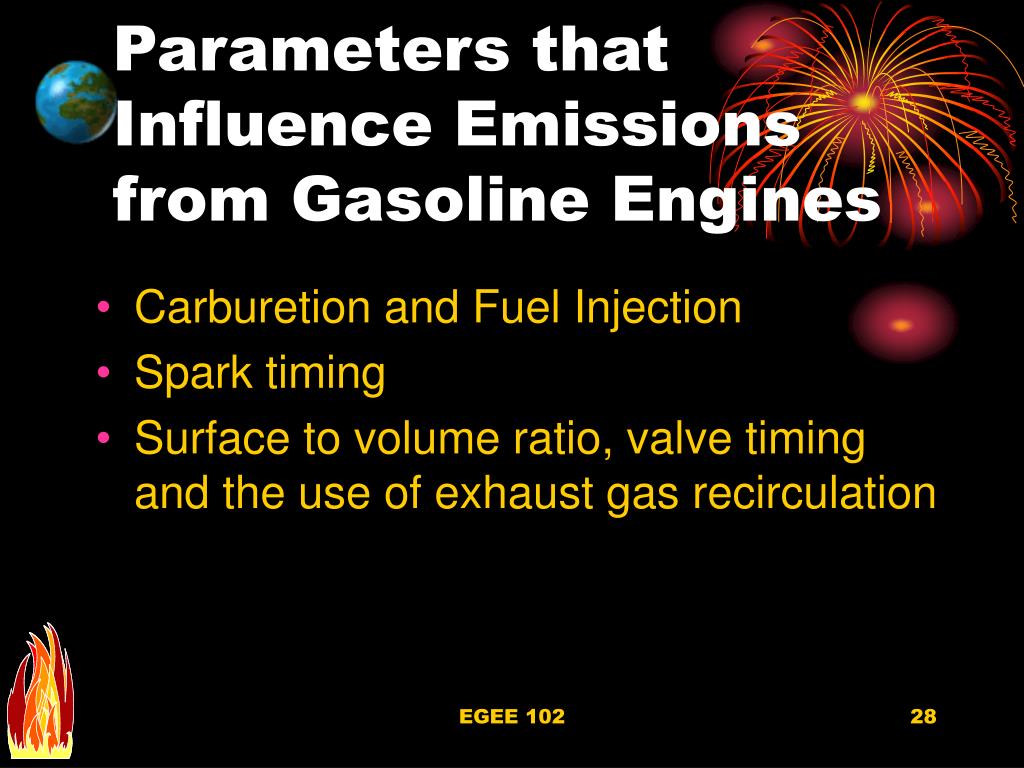 Parameters that Influence Emissions from Gasoline Engines

• Carburetion and Fuel Injection
• Spark timing
• Surface to volume ratio, valve timing and the use of exhaust gas recirculation

EGEE 102

28